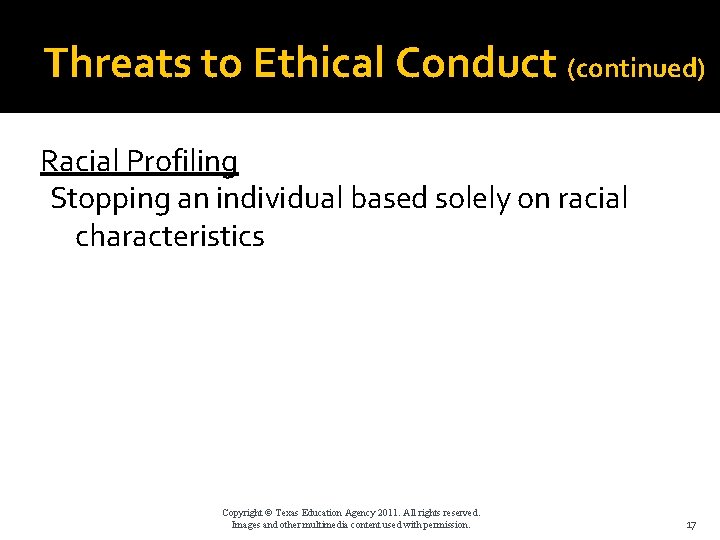 Threats to Ethical Conduct (continued)

Racial Profiling

Stopping an individual based solely on racial characteristics

Copyright © Texas Education Agency 2011. All rights reserved.
Images and other multimedia content used with permission.

17